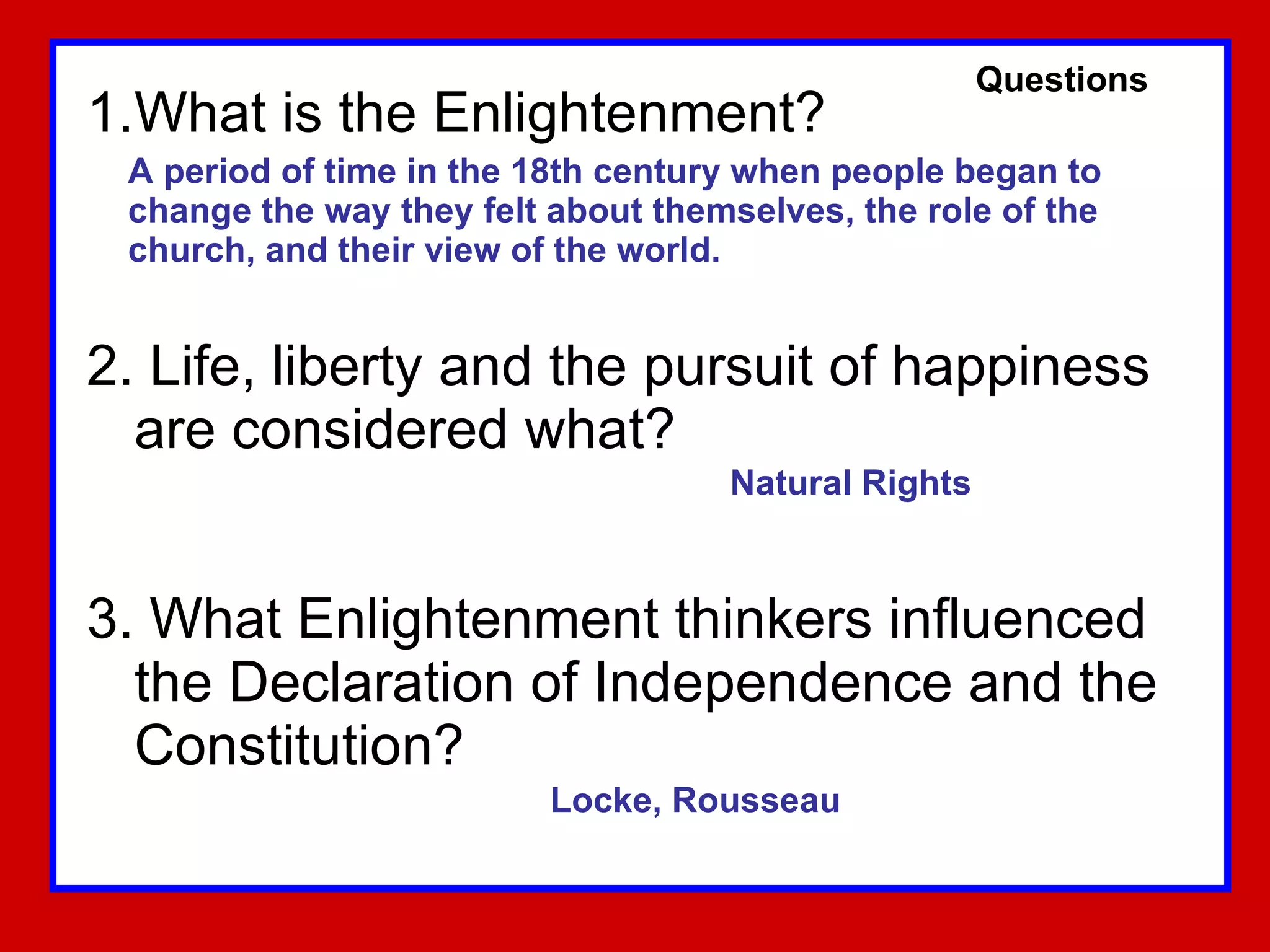 Questions

1.What is the Enlightenment?

A period of time in the 18th century when people began to change the way they felt about themselves, the role of the church, and their view of the world.

2. Life, liberty and the pursuit of happiness are considered what?

Natural Rights

3. What Enlightenment thinkers influenced the Declaration of Independence and the Constitution?

Locke, Rousseau